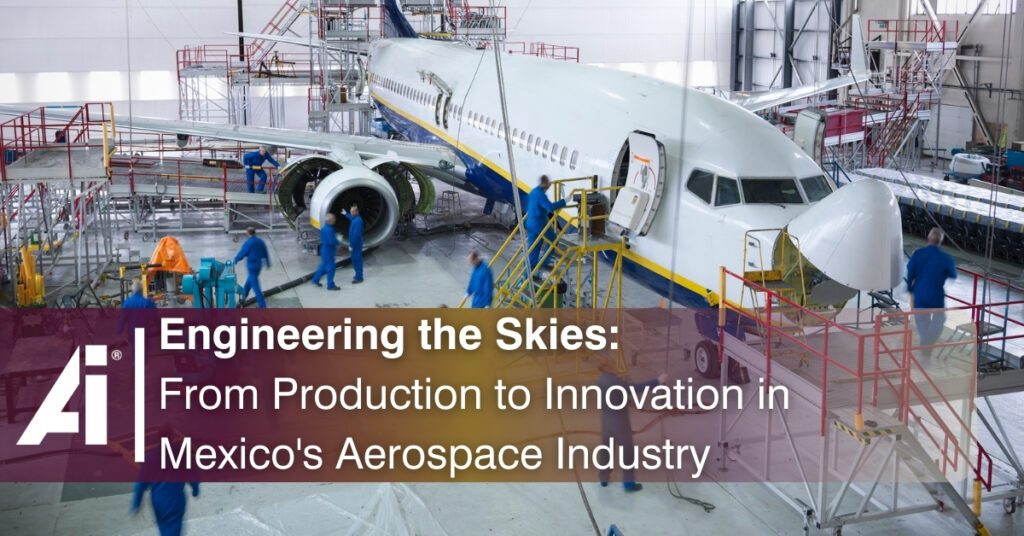 Ai®

Engineering the Skies:
From Production to Innovation in Mexico's Aerospace Industry